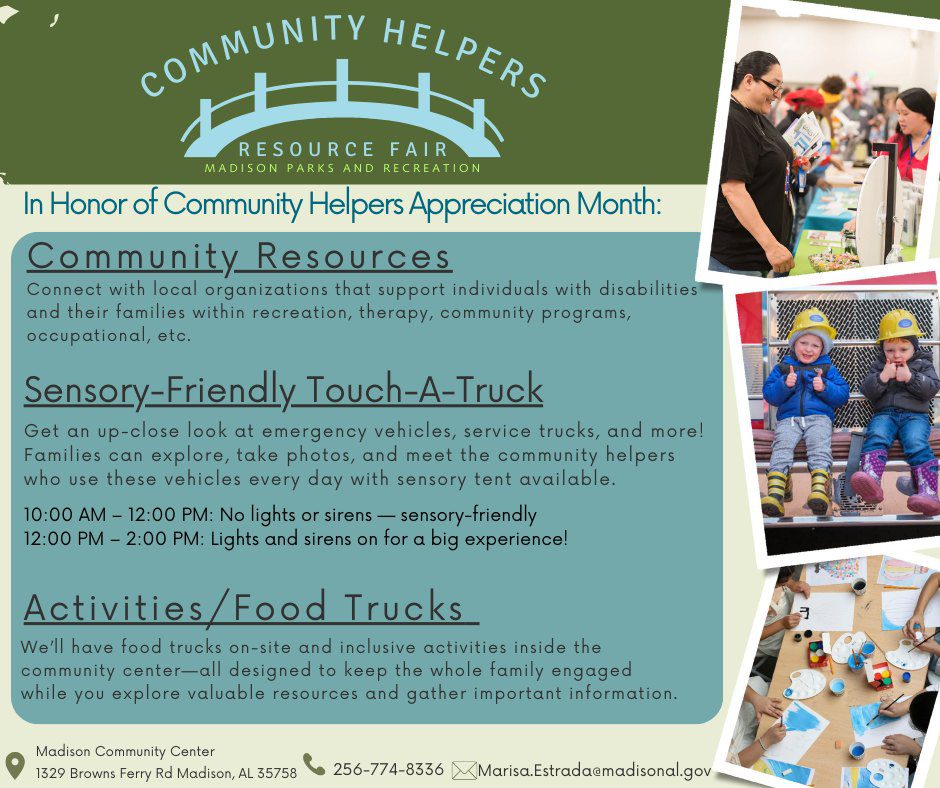 COMMUNITY HELPERS
RESOURCE FAIR
MADISON PARKS AND RECREATION

In Honor of Community Helpers Appreciation Month:

Community Resources

Connect with local organizations that support individuals with disabilities and their families within recreation, therapy, community programs, occupational, etc.

Sensory-Friendly Touch-A-Truck

Get an up-close look at emergency vehicles, service trucks, and more! Families can explore, take photos, and meet the community helpers who use these vehicles every day with sensory tent available.

10:00 AM – 12:00 PM: No lights or sirens — sensory-friendly
12:00 PM – 2:00 PM: Lights and sirens on for a big experience!

Activities/Food Trucks

We'll have food trucks on-site and inclusive activities inside the community center—all designed to keep the whole family engaged while you explore valuable resources and gather important information.

Madison Community Center
1329 Browns Ferry Rd Madison, AL 35758

256-774-8336

Marisa.Estrada@madisonal.gov